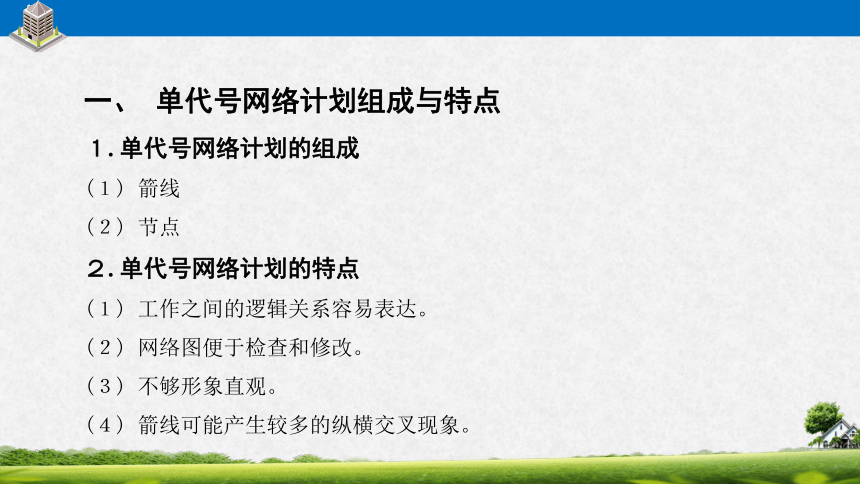 一、 单代号网络计划组成与特点

1. 单代号网络计划的组成

（1） 箭线

（2） 节点

2. 单代号网络计划的特点

（1） 工作之间的逻辑关系容易表达。

（2） 网络图便于检查和修改。

（3） 不够形象直观。

（4） 箭线可能产生较多的纵横交叉现象。